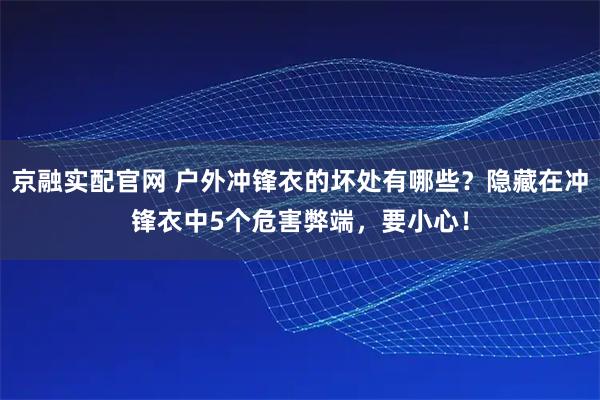 京融实配官网 户外冲锋衣的坏处有哪些？隐藏在冲锋衣中5个危害弊端，要小心！